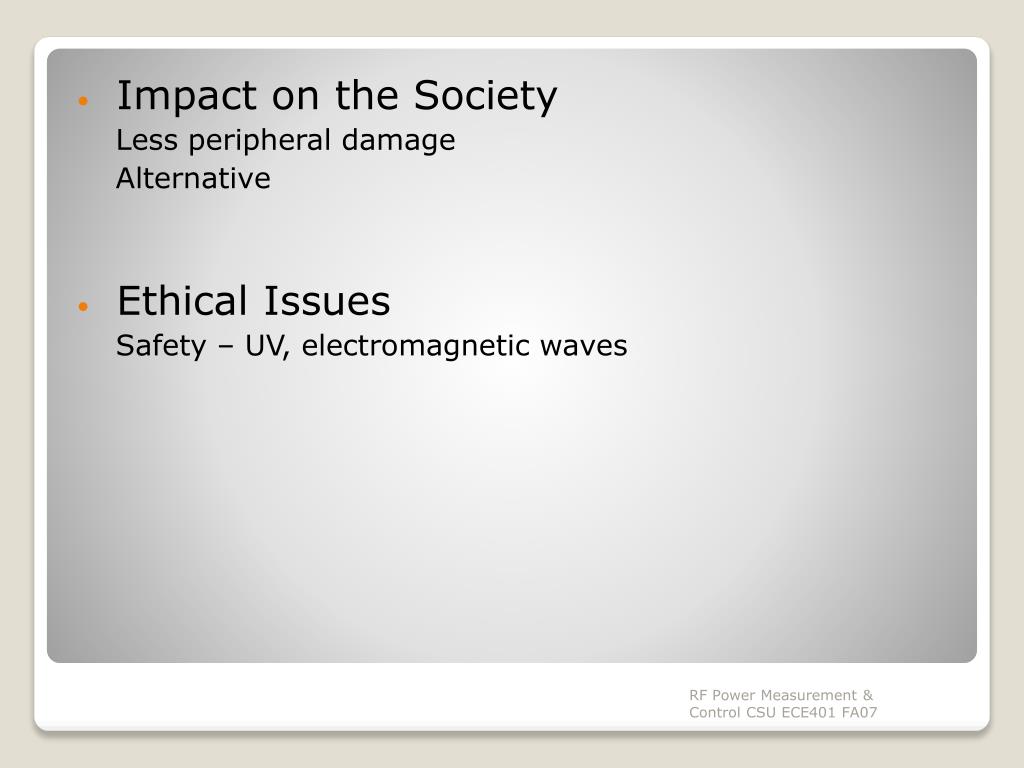 • Impact on the Society
Less peripheral damage
Alternative

• Ethical Issues
Safety – UV, electromagnetic waves

RF Power Measurement & Control CSU ECE401 FA07